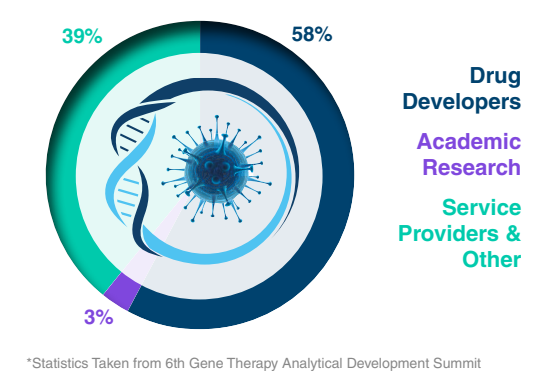 39%

58%

3%

Drug Developers

Academic Research

Service Providers & Other

*Statistics Taken from 6th Gene Therapy Analytical Development Summit